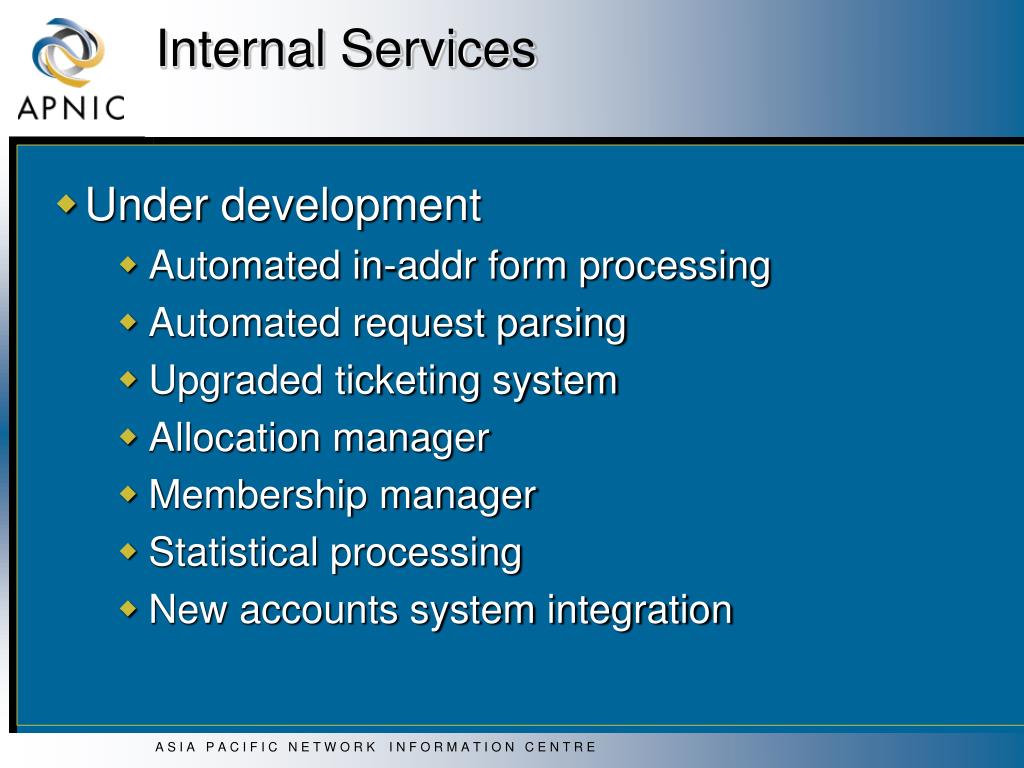 APNIC

Internal Services

Under development

Automated in-addr form processing

Automated request parsing

Upgraded ticketing system

Allocation manager

Membership manager

Statistical processing

New accounts system integration

ASIA PACIFIC NETWORK INFORMATION CENTRE